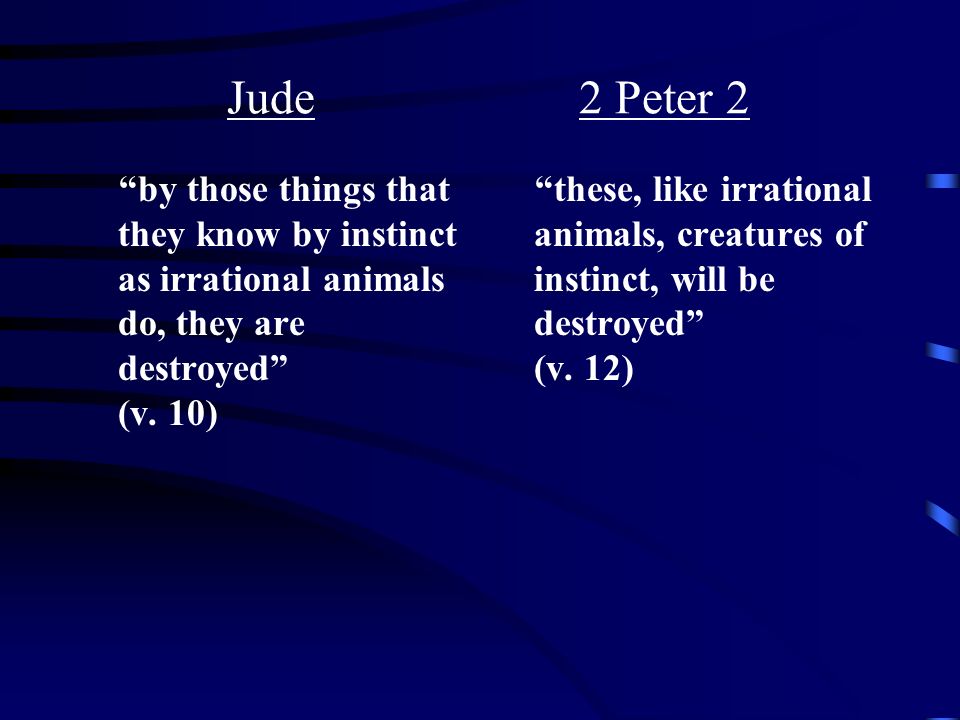 Jude

“by those things that they know by instinct as irrational animals do, they are destroyed”
(v. 10)

2 Peter 2

“these, like irrational animals, creatures of instinct, will be destroyed”
(v. 12)